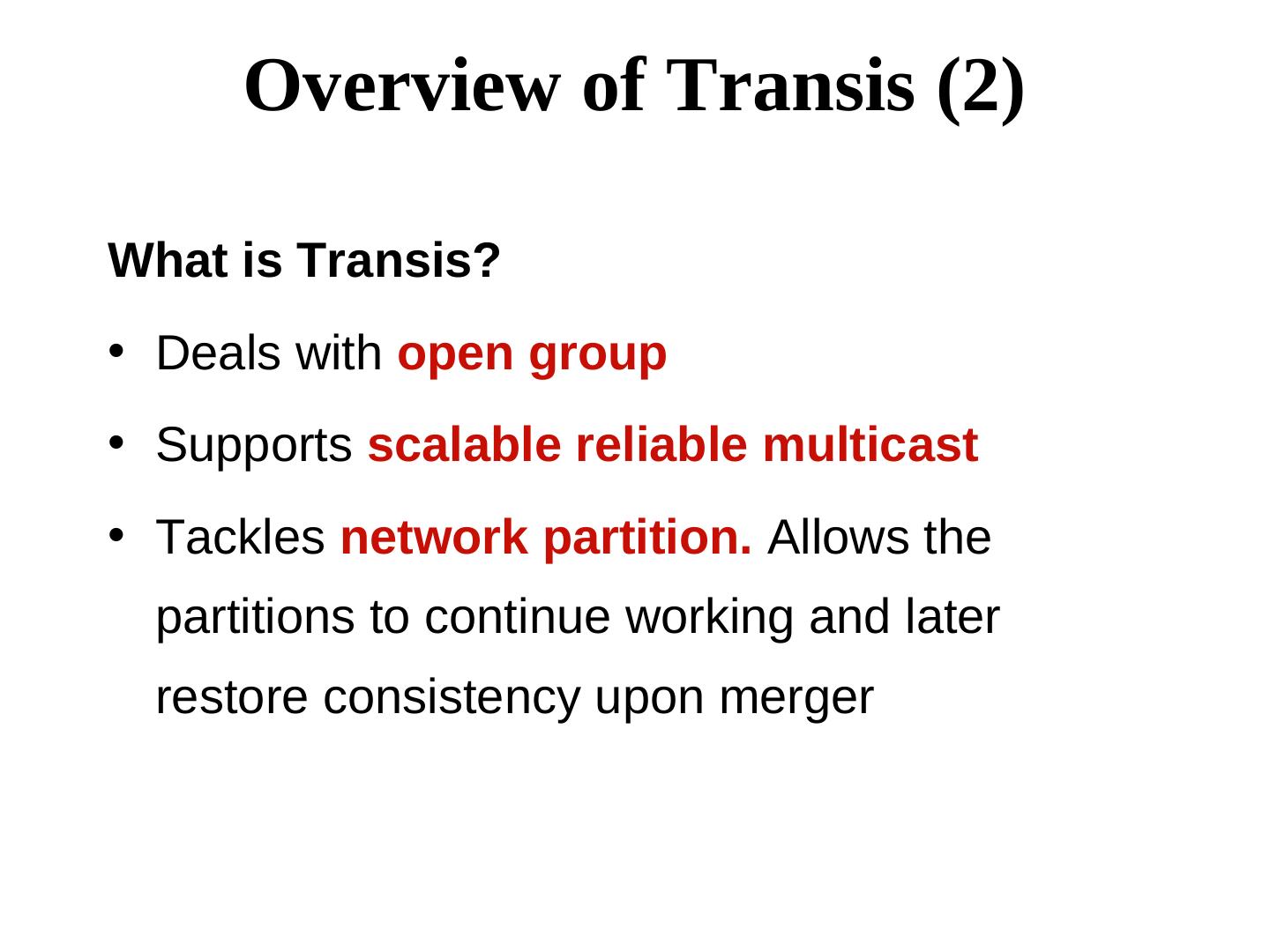 Overview of Transis (2)

What is Transis?

• Deals with open group

• Supports scalable reliable multicast

• Tackles network partition. Allows the partitions to continue working and later restore consistency upon merger